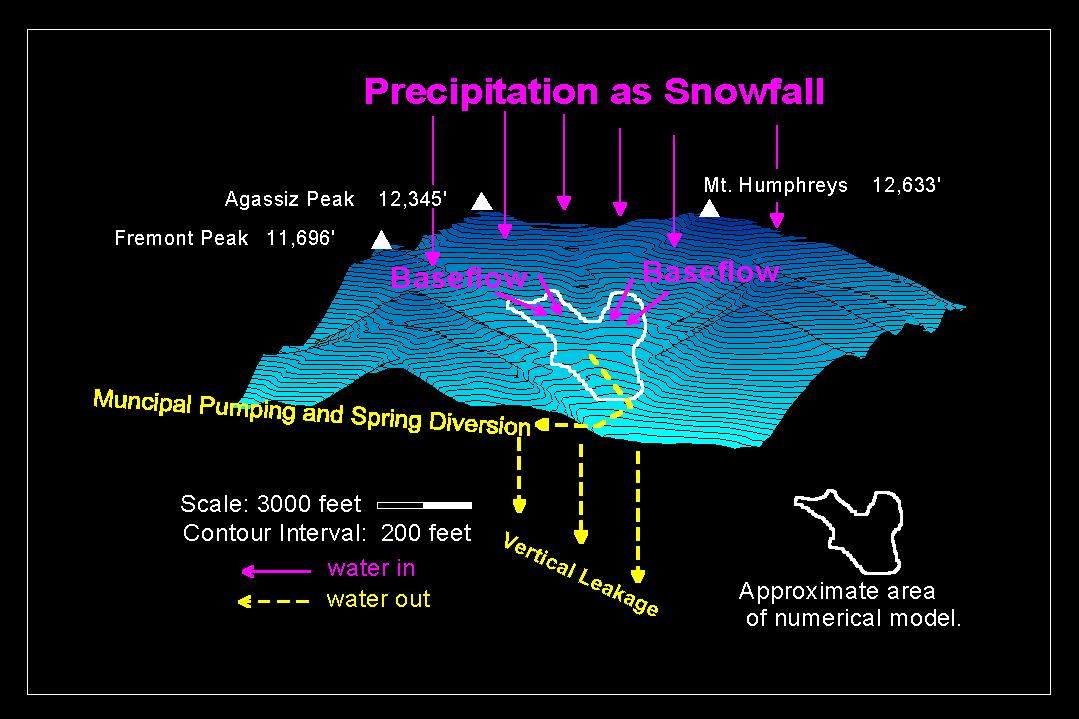 Precipitation as Snowfall

Agassiz Peak 12,345'

Mt. Humphreys 12,633'

Fremont Peak 11,696'

Baseflow

Baseflow

Muncipal Pumping and Spring Diversion

Scale: 3000 feet

Contour Interval: 200 feet

water in

water out

Vertical Leakage

Approximate area of numerical model.